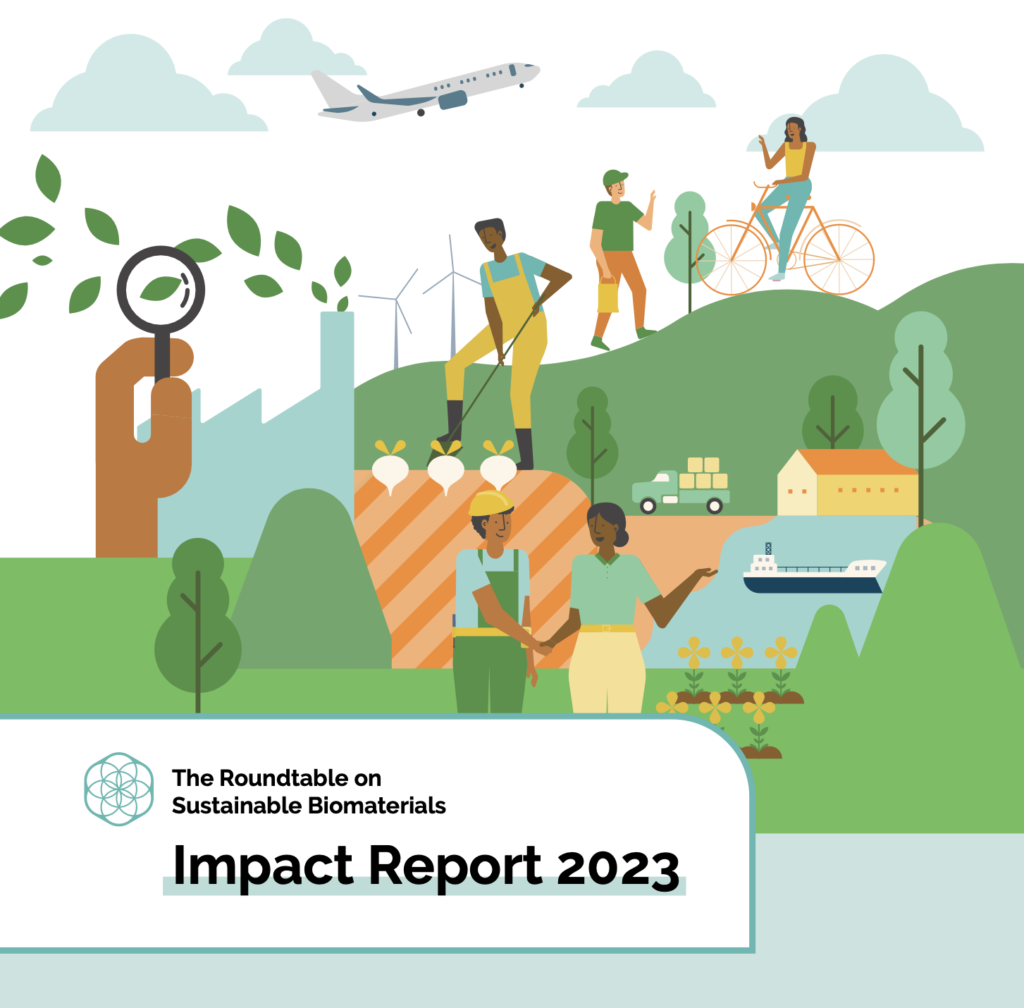 The Roundtable on Sustainable Biomaterials

Impact Report 2023